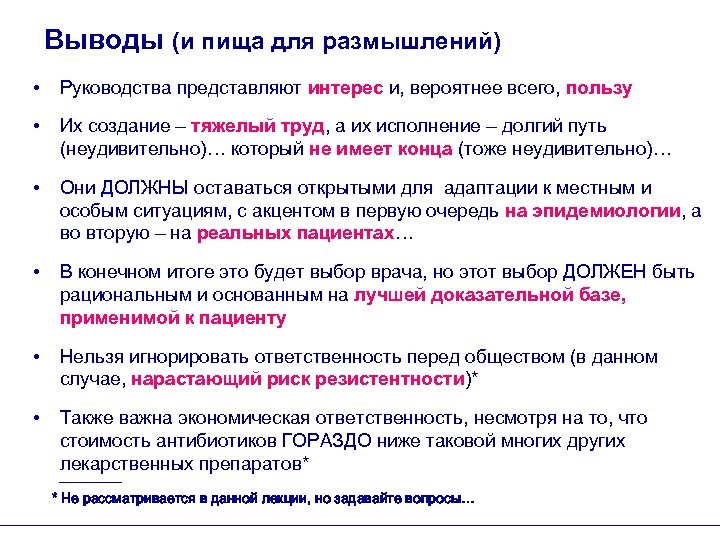 Выводы (и пища для размышлений)

• Руководства представляют интерес и, вероятнее всего, пользу

• Их создание – тяжелый труд, а их исполнение – долгий путь (неудивительно)… который не имеет конца (тоже неудивительно)…

• Они ДОЛЖНЫ оставаться открытыми для адаптации к местным и особым ситуациям, с акцентом в первую очередь на эпидемиологии, а во вторую – на реальных пациентах…

• В конечном итоге это будет выбор врача, но этот выбор ДОЛЖЕН быть рациональным и основанным на лучшей доказательной базе, применимой к пациенту

• Нельзя игнорировать ответственность перед обществом (в данном случае, нарастающий риск резистентности)*

• Также важна экономическая ответственность, несмотря на то, что стоимость антибиотиков ГОРАЗДО ниже таковой многих других лекарственных препаратов*

* Не рассматривается в данной лекции, но задавайте вопросы…